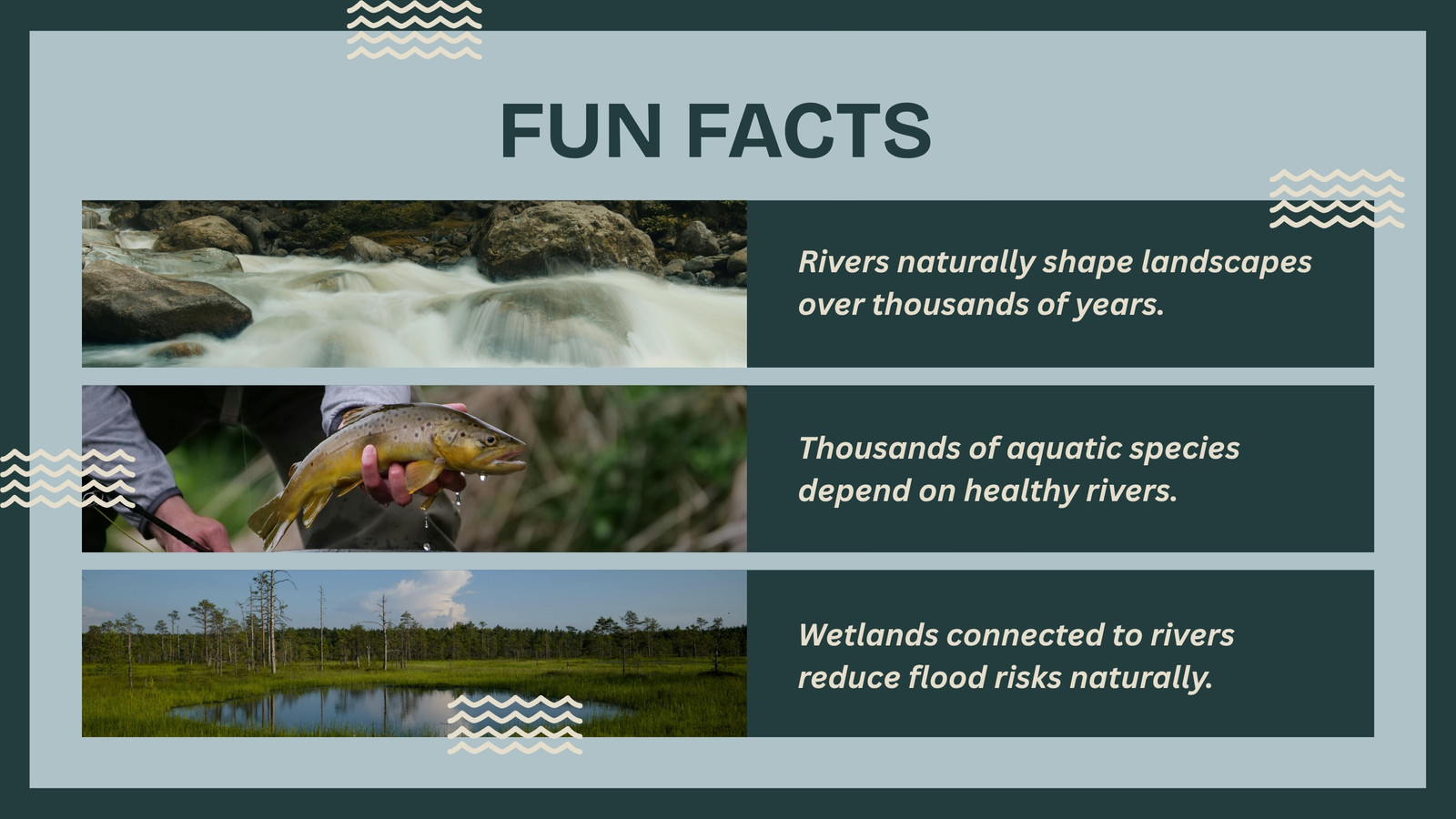 FUN FACTS

Rivers naturally shape landscapes over thousands of years.

Thousands of aquatic species depend on healthy rivers.

Wetlands connected to rivers reduce flood risks naturally.